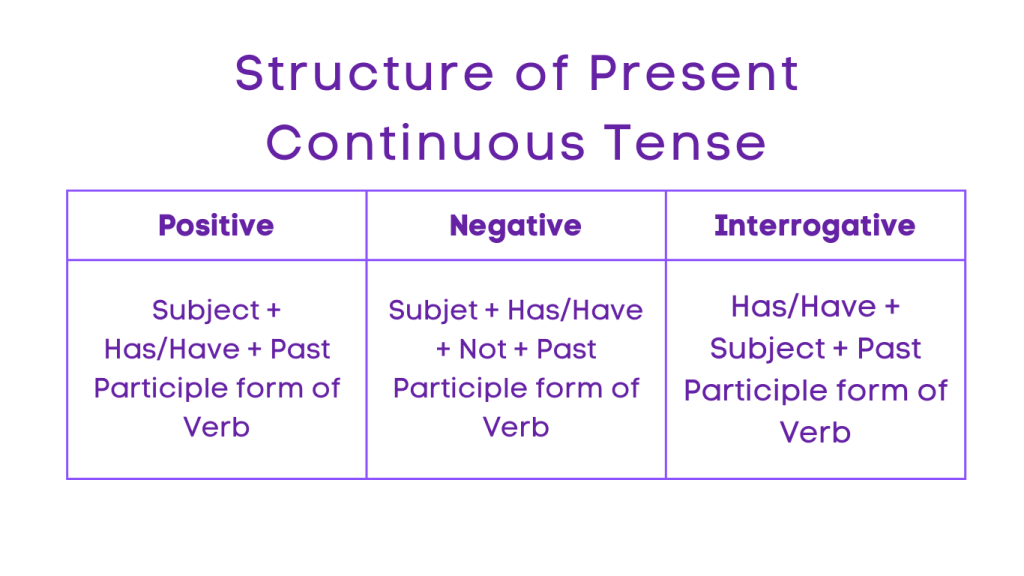 Structure of Present Continuous Tense

| Positive | Negative | Interrogative |
|---|---|---|
| Subject + Has/Have + Past Participle form of Verb | Subjet + Has/Have + Not + Past Participle form of Verb | Has/Have + Subject + Past Participle form of Verb |